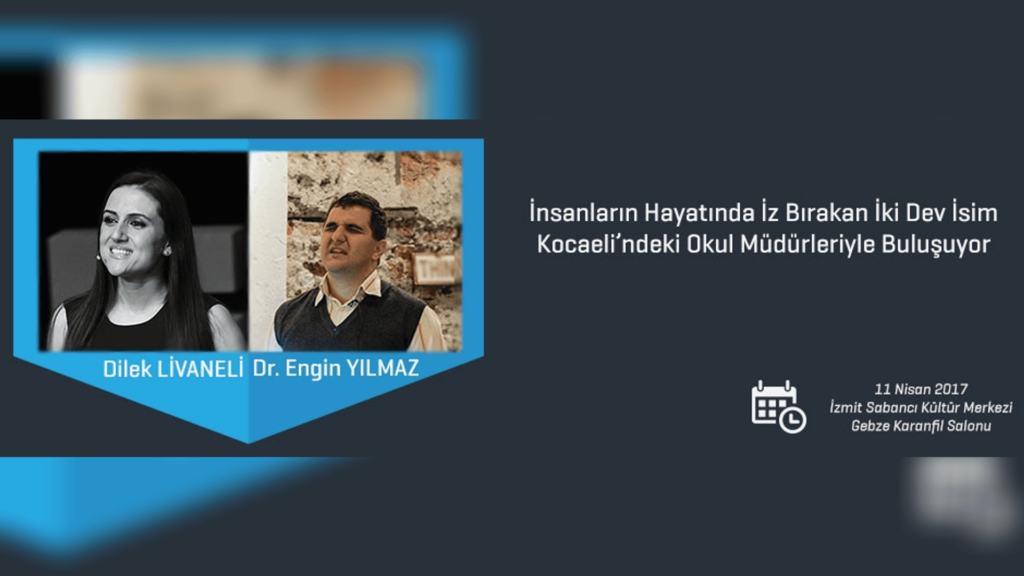 Dilek LİVANELİ Dr. Engin YILMAZ

İnsanların Hayatında İz Bırakan İki Dev İsim Kocaeli'ndeki Okul Müdürleriyle Buluşuyor

11 Nisan 2017
İzmit Sabancı Kültür Merkezi
Gebze Karanfil Salonu